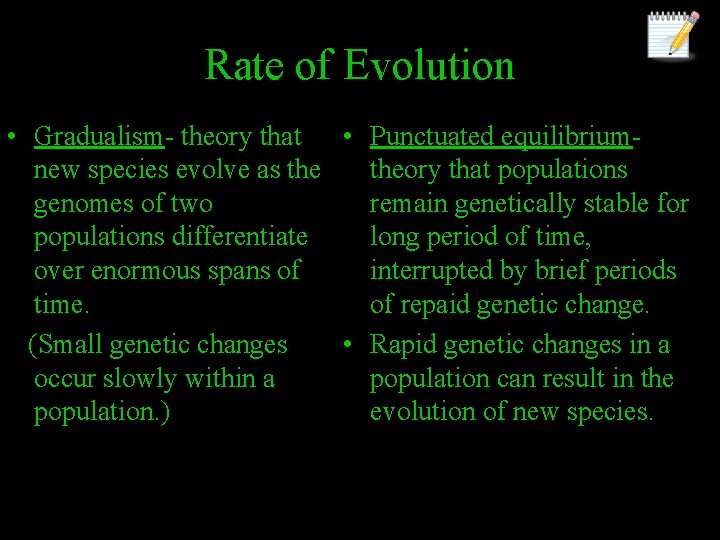 Rate of Evolution

• Gradualism- theory that new species evolve as the genomes of two populations differentiate over enormous spans of time.

(Small genetic changes occur slowly within a population.)

• Punctuated equilibrium- theory that populations remain genetically stable for long period of time, interrupted by brief periods of repaid genetic change.

• Rapid genetic changes in a population can result in the evolution of new species.